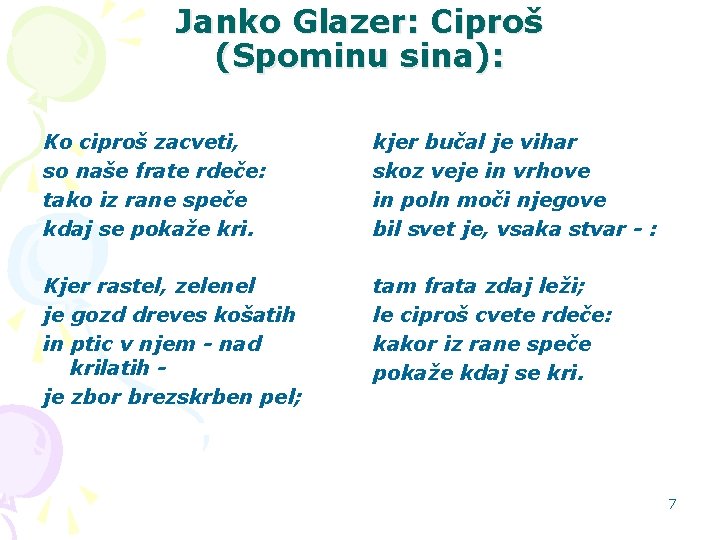 Janko Glazer: Ciproš (Spominu sina):

Ko ciproš zacveti,
so naše frate rdeče:
tako iz rane speče
kdaj se pokaže kri.

Kjer rastel, zelenel
je gozd dreves košatih
in ptic v njem - nad krilatih -
je zbor brezskrben pel;

kjer bučal je vihar
skoz veje in vrhove
in poln moči njegove
bil svet je, vsaka stvar - :

tam frata zdaj leži;
le ciproš cvete rdeče:
kakor iz rane speče
pokaže kdaj se kri.

7